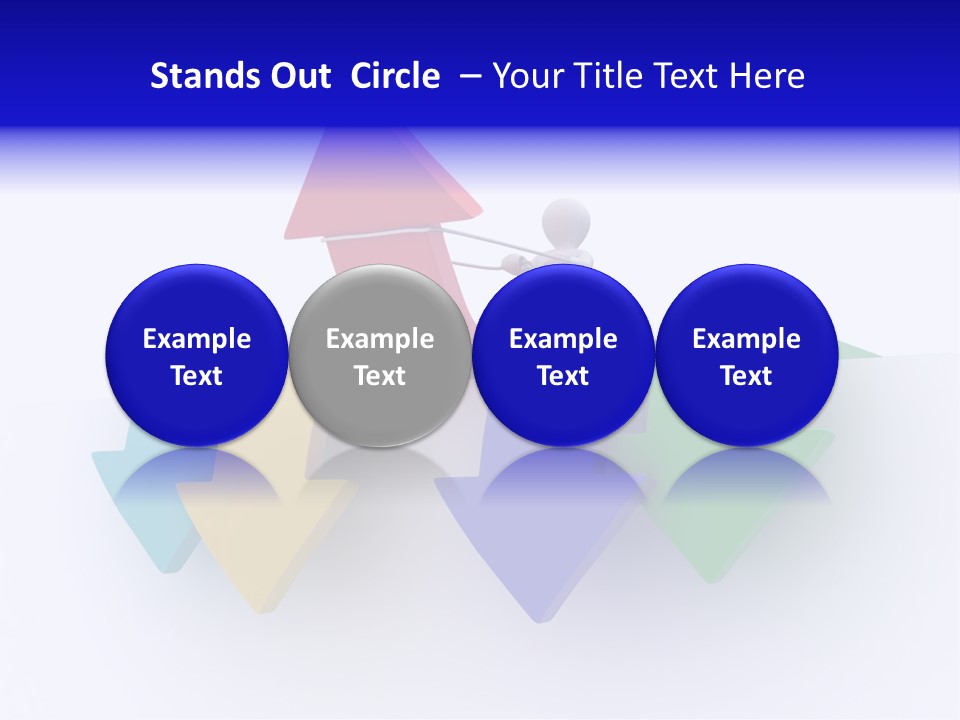 Stands Out Circle – Your Title Text Here

Example Text

Example Text

Example Text

Example Text